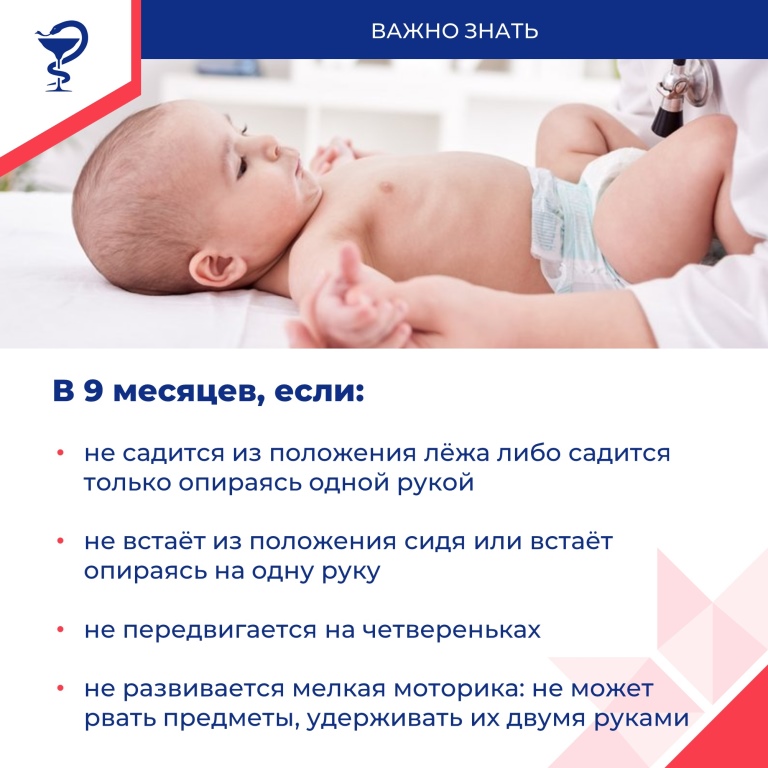 ВАЖНО ЗНАТЬ

В 9 месяцев, если:

• не садится из положения лёжа либо садится только опираясь одной рукой

• не встаёт из положения сидя или встаёт опираясь на одну руку

• не передвигается на четвереньках

• не развивается мелкая моторика: не может рвать предметы, удерживать их двумя руками